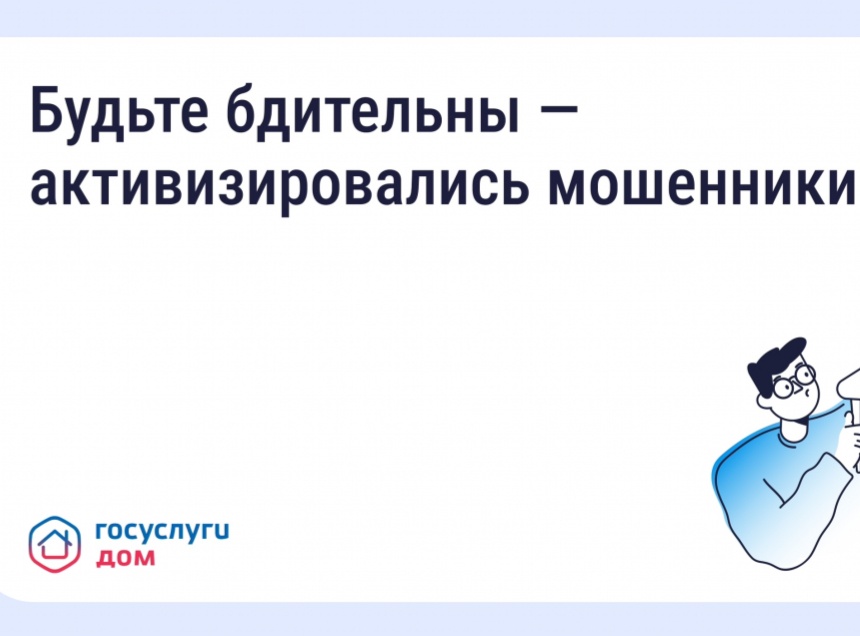 Будьте бдительны — активизировались мошенники

госуслуги
дом